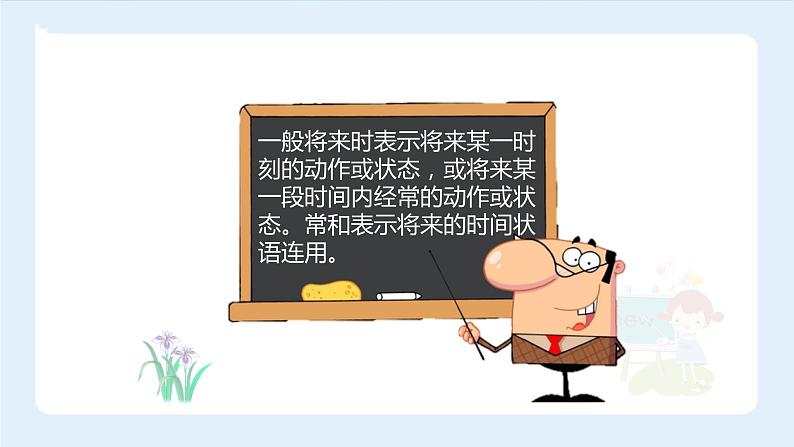 一般将来时表示将来某一时刻的动作或状态，或将来某一段时间内经常的动作或状态。常和表示将来的时间状语连用。